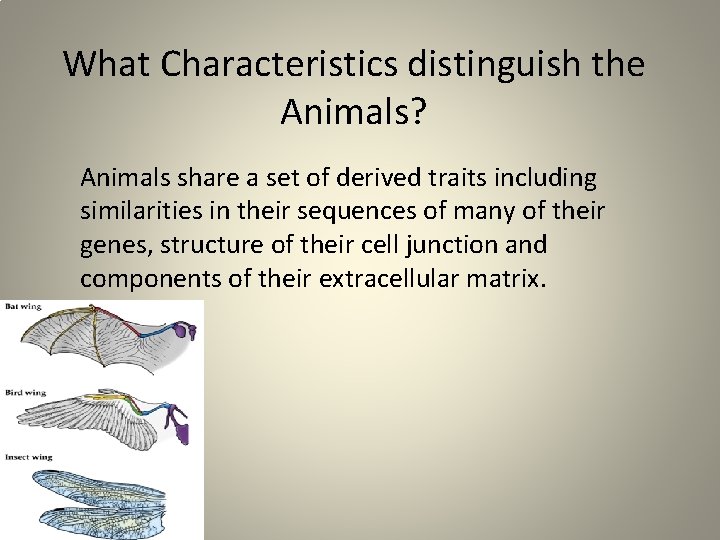 What Characteristics distinguish the Animals?

Animals share a set of derived traits including similarities in their sequences of many of their genes, structure of their cell junction and components of their extracellular matrix.

Bat wing

Bird wing

Insect wing